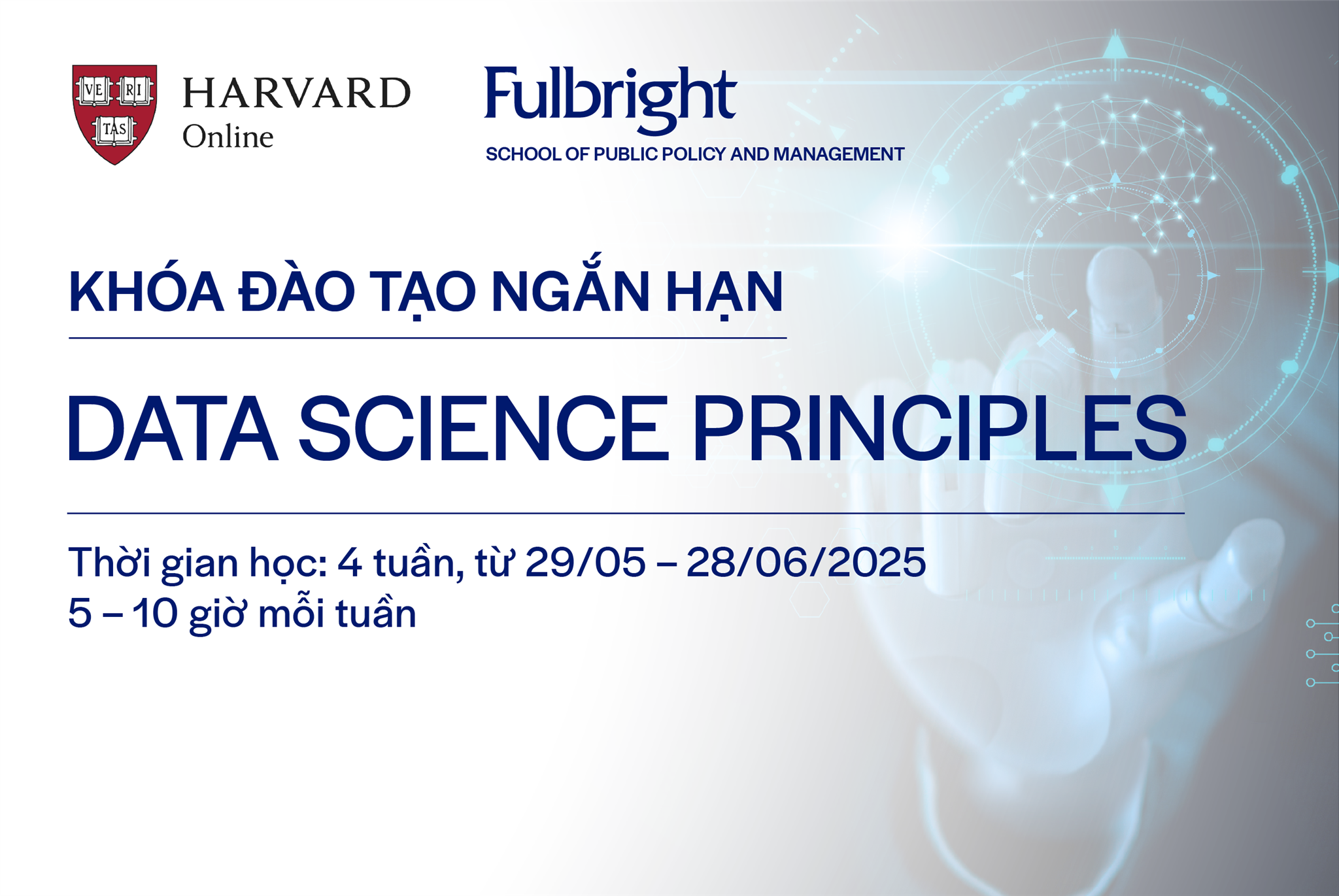 VE RI TAS

HARVARD
Online

Fulbright
SCHOOL OF PUBLIC POLICY AND MANAGEMENT

KHÓA ĐÀO TẠO NGẮN HẠN

DATA SCIENCE PRINCIPLES

Thời gian học: 4 tuần, từ 29/05 – 28/06/2025
5 – 10 giờ mỗi tuần